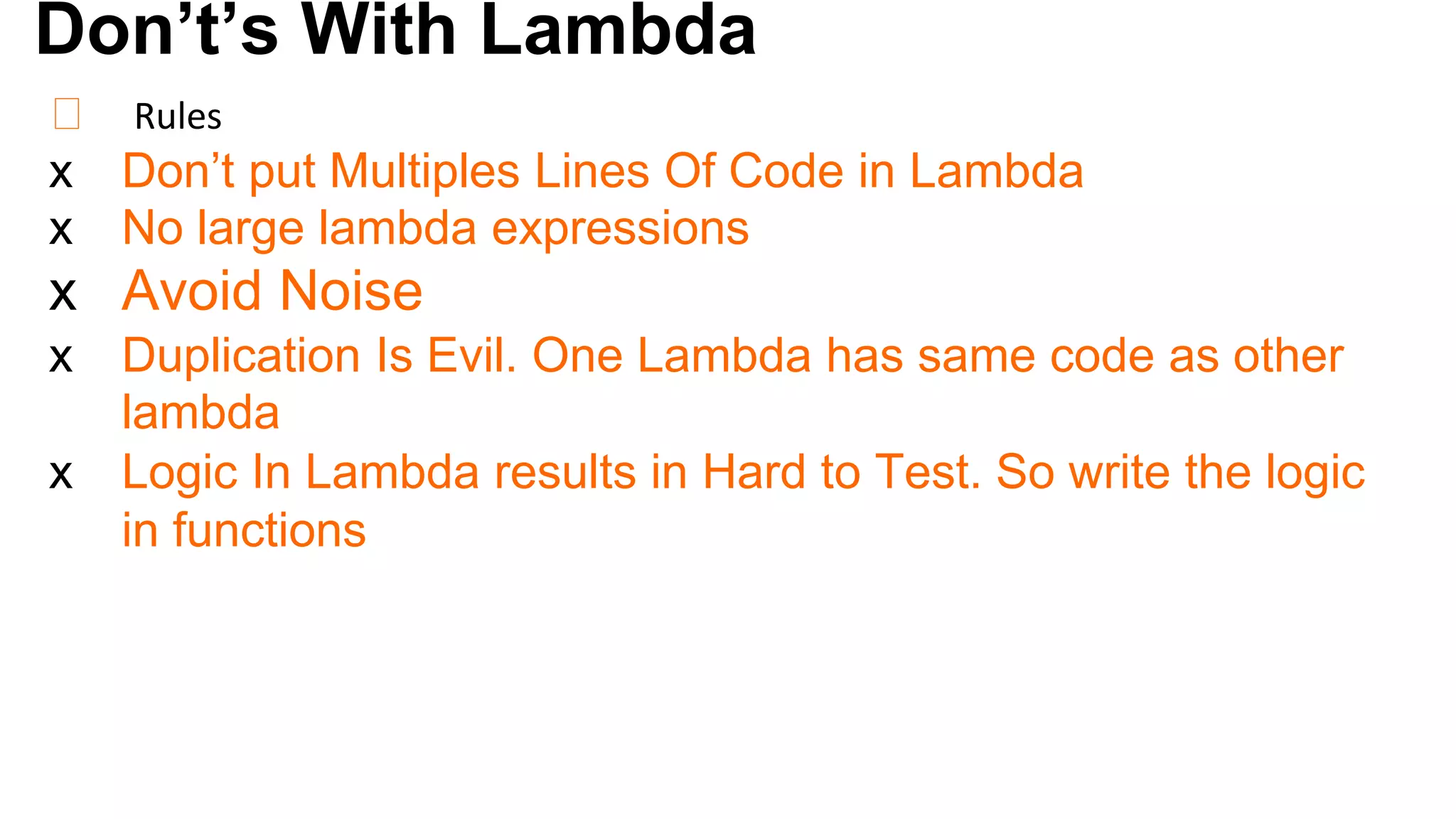 Don’t’s With Lambda

Rules

x Don’t put Multiples Lines Of Code in Lambda

x No large lambda expressions

x Avoid Noise

x Duplication Is Evil. One Lambda has same code as other lambda

x Logic In Lambda results in Hard to Test. So write the logic in functions